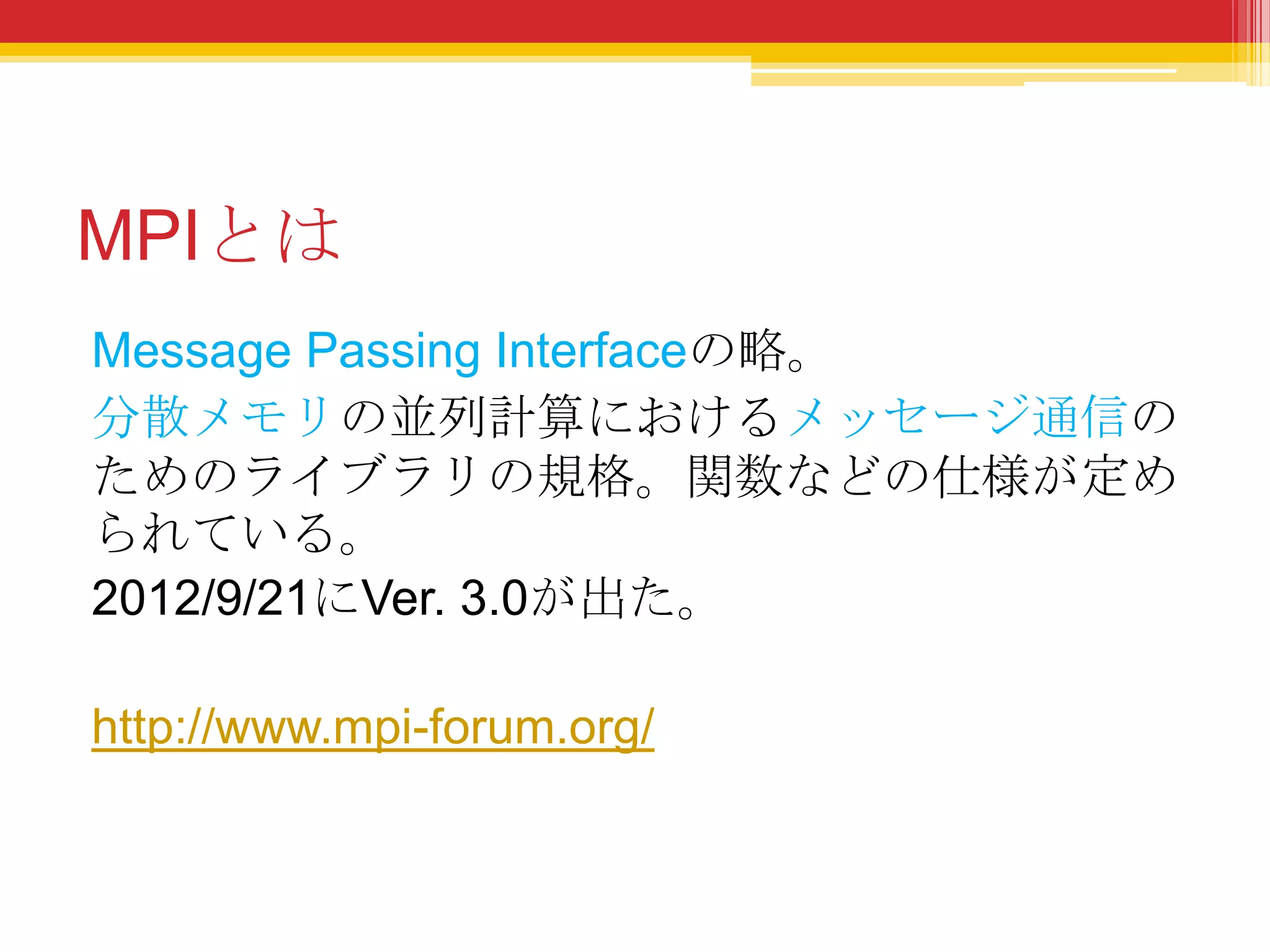 MPIとは

Message Passing Interfaceの略。

分散メモリの並列計算におけるメッセージ通信のためのライブラリの規格。関数などの仕様が定められている。

2012/9/21にVer. 3.0が出た。

http://www.mpi-forum.org/